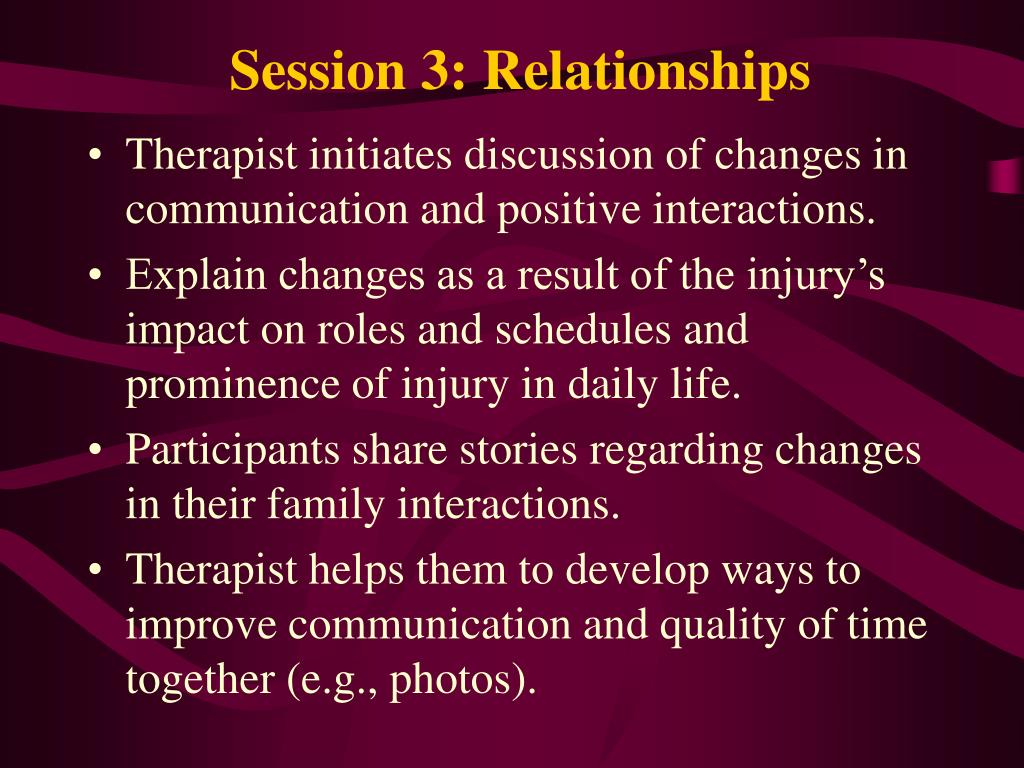 Session 3: Relationships

• Therapist initiates discussion of changes in communication and positive interactions.
• Explain changes as a result of the injury’s impact on roles and schedules and prominence of injury in daily life.
• Participants share stories regarding changes in their family interactions.
• Therapist helps them to develop ways to improve communication and quality of time together (e.g., photos).